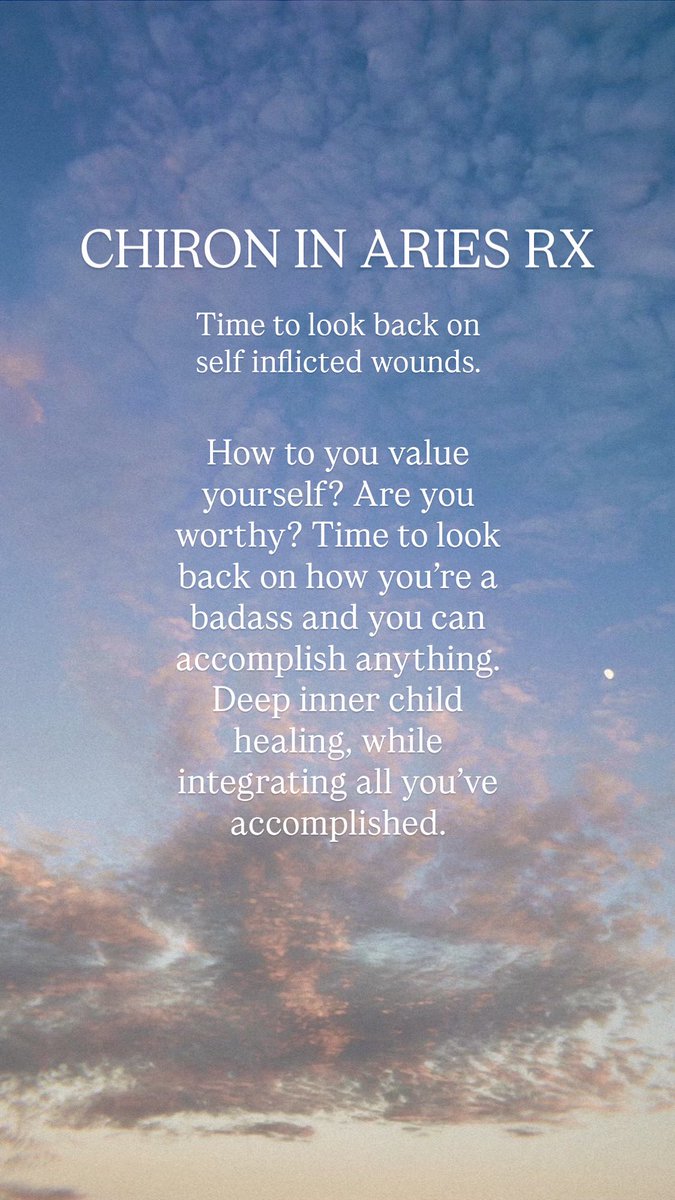 CHIRON IN ARIES RX

Time to look back on self inflicted wounds.

How to you value yourself? Are you worthy? Time to look back on how you're a badass and you can accomplish anything. Deep inner child healing, while integrating all you've accomplished.